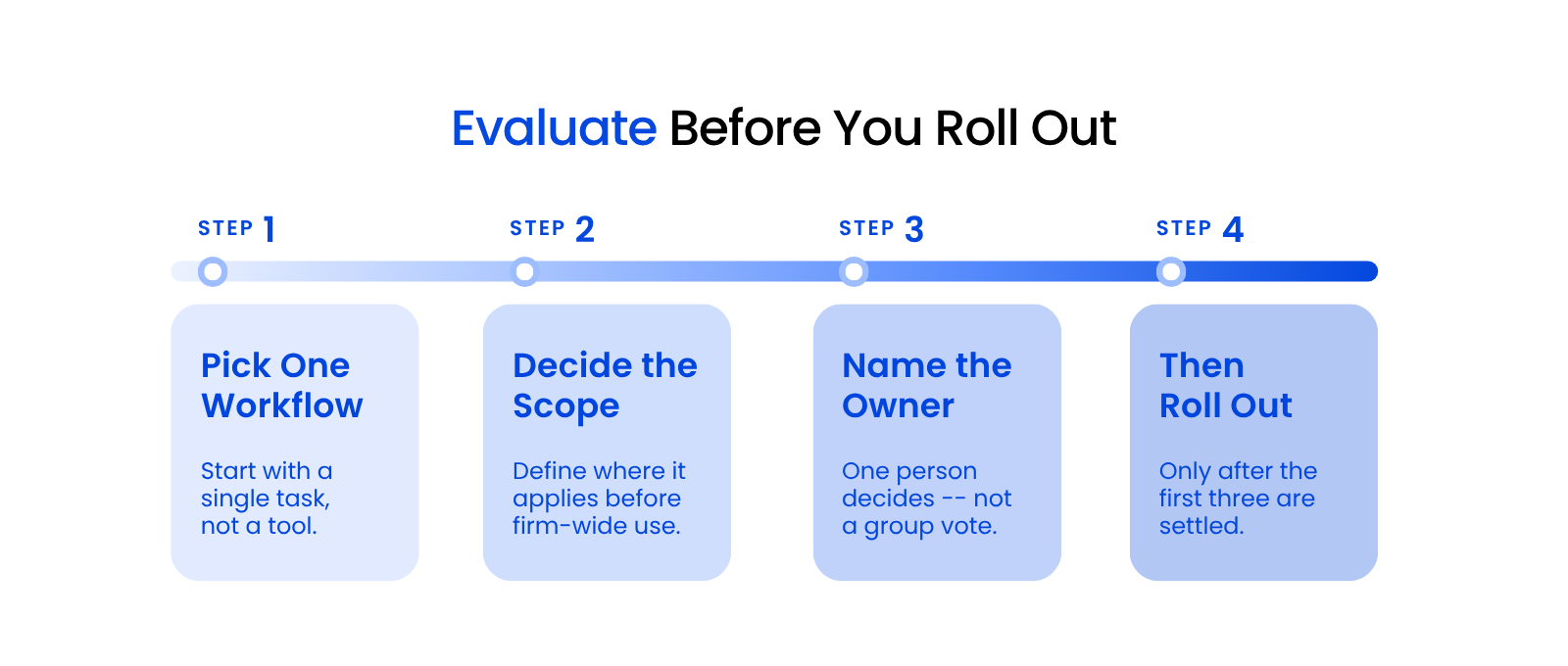 Evaluate Before You Roll Out

STEP 1

Pick One Workflow

Start with a single task, not a tool.

STEP 2

Decide the Scope

Define where it applies before firm-wide use.

STEP 3

Name the Owner

One person decides -- not a group vote.

STEP 4

Then Roll Out

Only after the first three are settled.